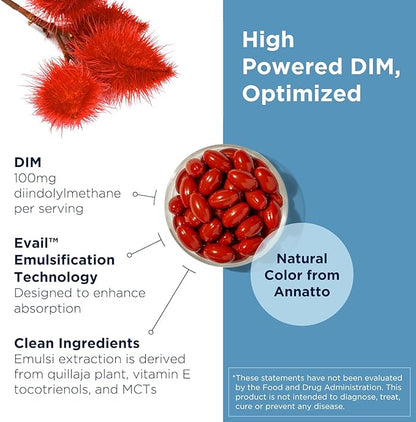 High Powered DIM, Optimized

DIM
100mg diindolylmethane per serving

Evail™ Emulsification Technology
Designed to enhance absorption

Clean Ingredients
Emulsi extraction is derived from quillaja plant, vitamin E tocotrienols, and MCTs

Natural Color from Annatto

*These statements have not been evaluated by the Food and Drug Administration. This product is not intended to diagnose, treat, cure or prevent any disease.